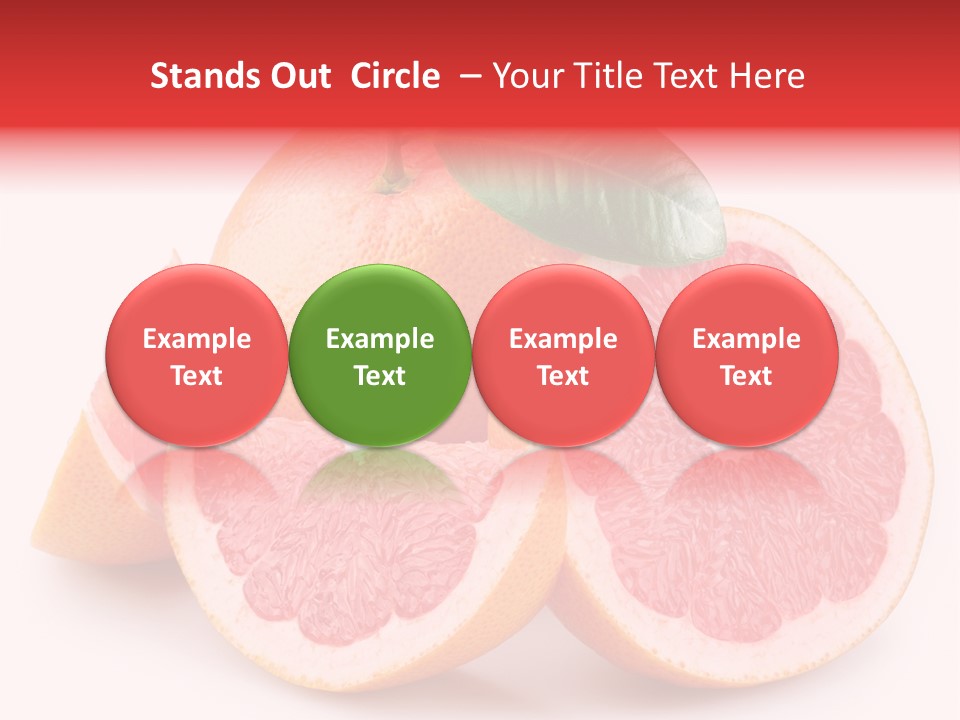 Stands Out Circle – Your Title Text Here

Example Text

Example Text

Example Text

Example Text